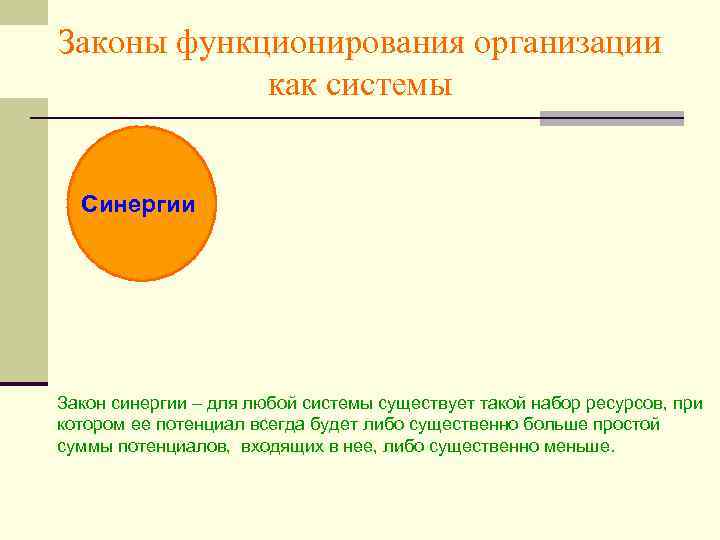 Законы функционирования организации как системы

Синергии

Закон синергии – для любой системы существует такой набор ресурсов, при котором ее потенциал всегда будет либо существенно больше простой суммы потенциалов, входящих в нее, либо существенно меньше.